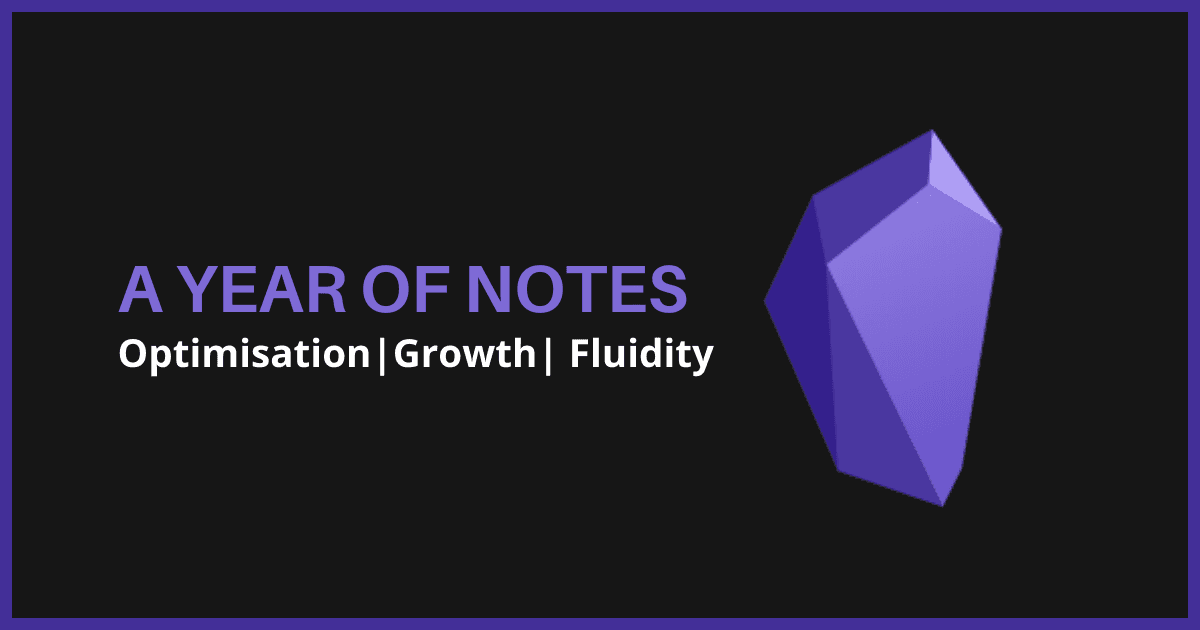 A YEAR OF NOTES
Optimisation|Growth| Fluidity